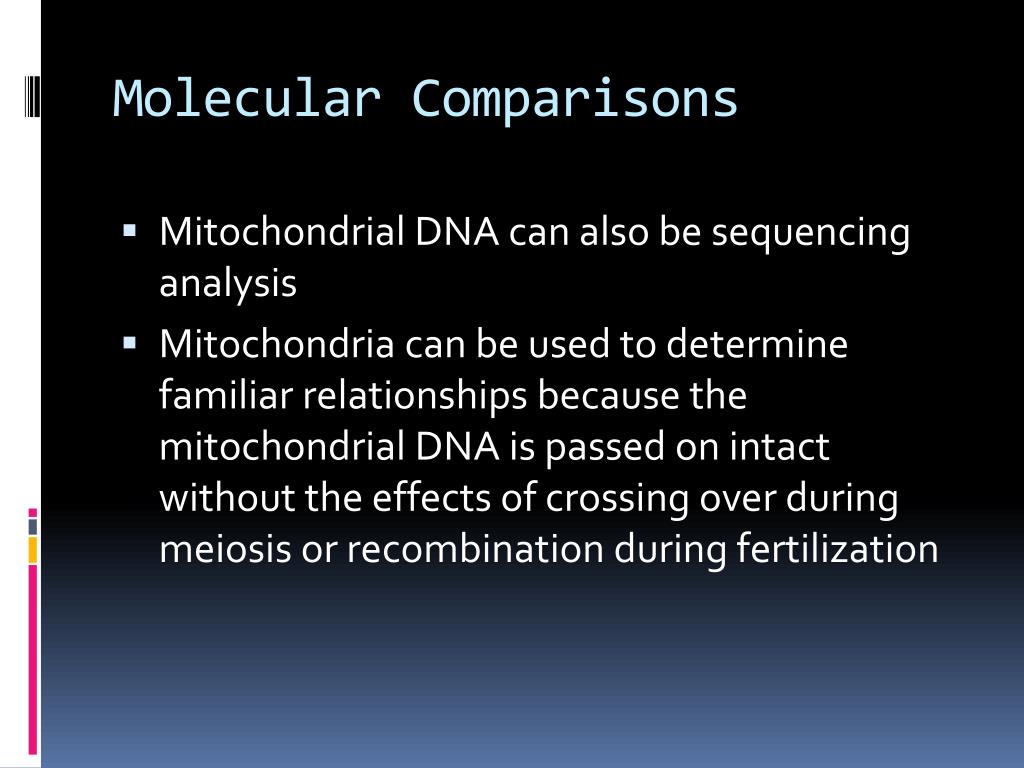 Molecular Comparisons

▪ Mitochondrial DNA can also be sequencing analysis

▪ Mitochondria can be used to determine familiar relationships because the mitochondrial DNA is passed on intact without the effects of crossing over during meiosis or recombination during fertilization